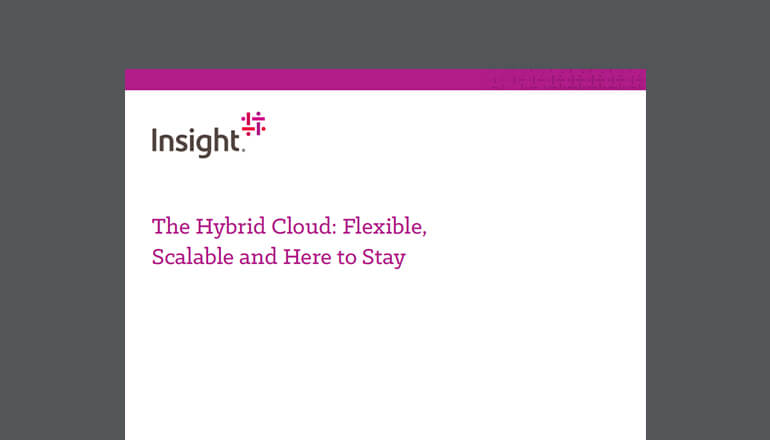 Insight.

The Hybrid Cloud: Flexible, Scalable and Here to Stay